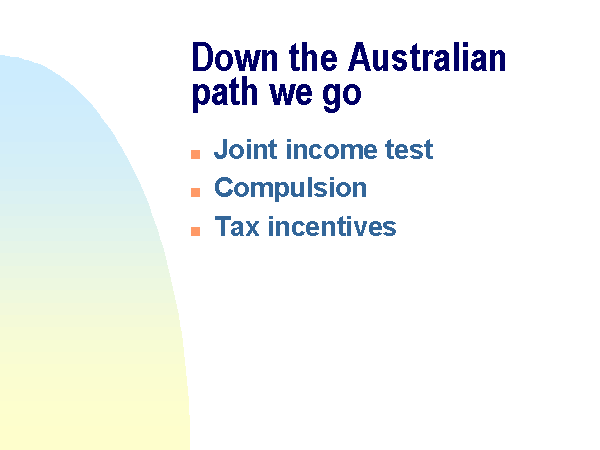 Down the Australian path we go

- Joint income test
- Compulsion
- Tax incentives